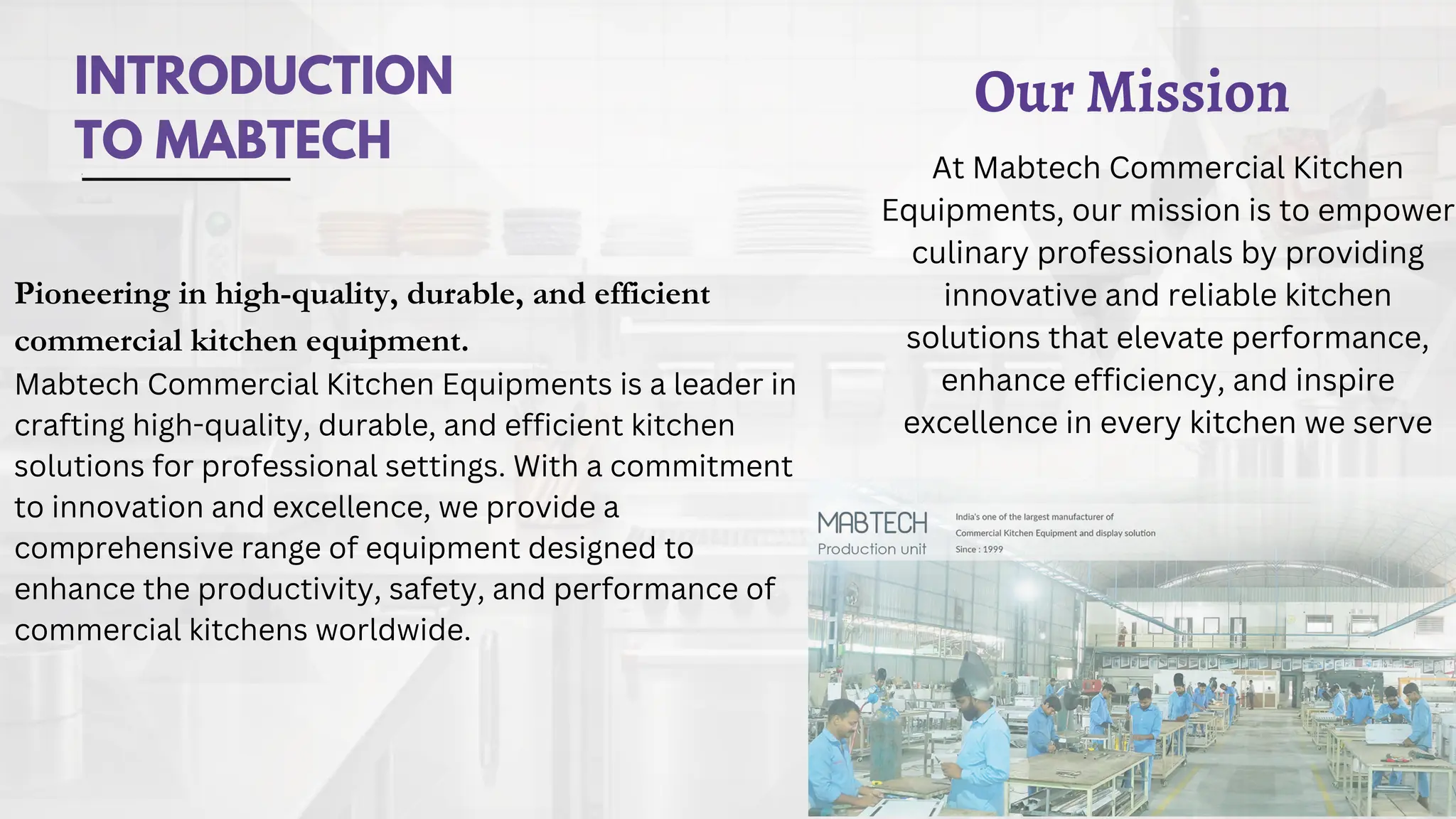 INTRODUCTION TO MABTECH

Pioneering in high-quality, durable, and efficient commercial kitchen equipment.

Mabtech Commercial Kitchen Equipments is a leader in crafting high-quality, durable, and efficient kitchen solutions for professional settings. With a commitment to innovation and excellence, we provide a comprehensive range of equipment designed to enhance the productivity, safety, and performance of commercial kitchens worldwide.

Our Mission

At Mabtech Commercial Kitchen Equipments, our mission is to empower culinary professionals by providing innovative and reliable kitchen solutions that elevate performance, enhance efficiency, and inspire excellence in every kitchen we serve

MABTECH
Production unit

India's one of the largest manufacturer of
Commercial Kitchen Equipment and display solution
Since : 1999